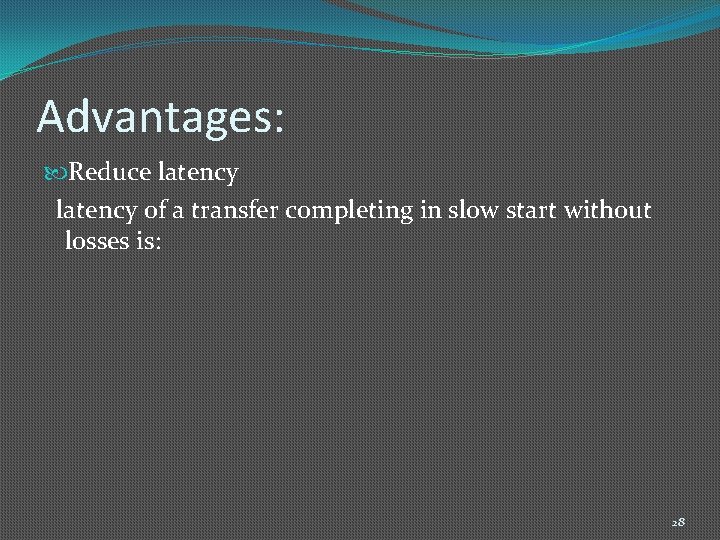 Advantages:

Reduce latency

latency of a transfer completing in slow start without losses is:

28